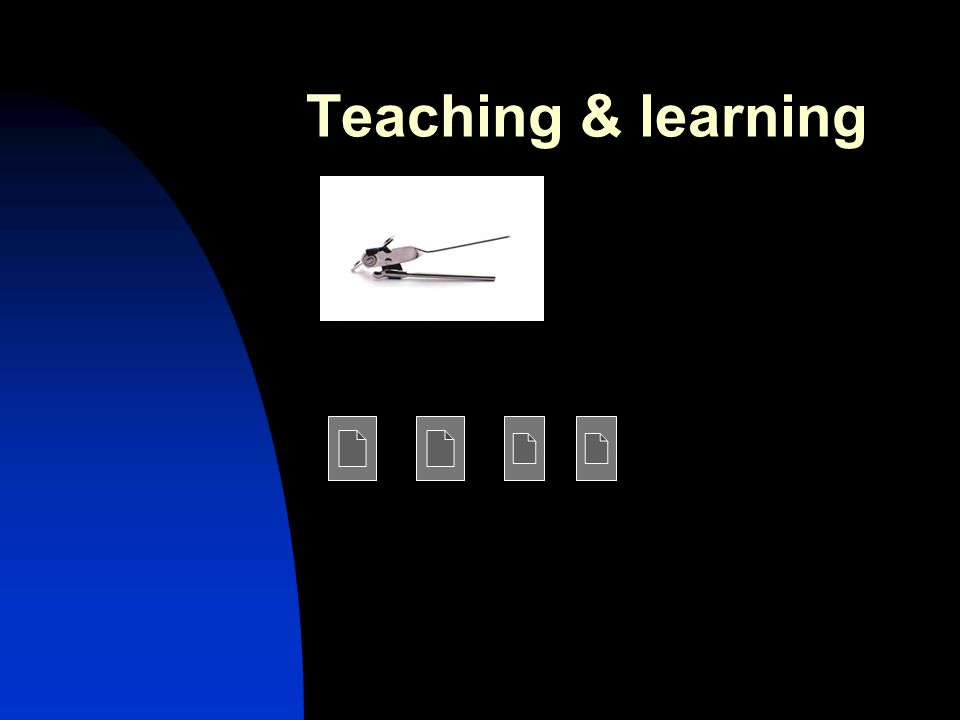 Teaching & learning